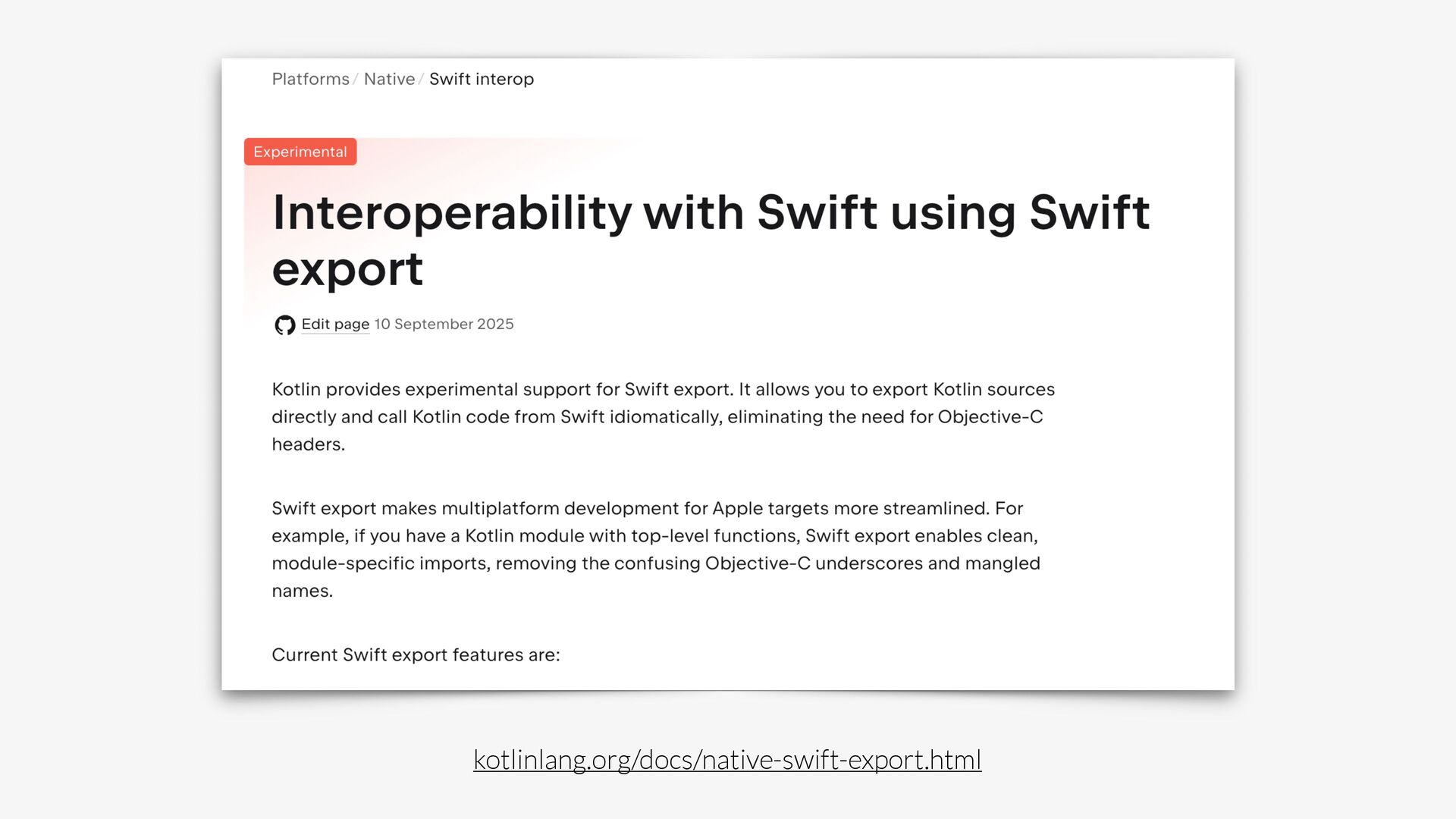 Platforms / Native / Swift interop

Experimental

Interoperability with Swift using Swift export

Edit page 10 September 2025

Kotlin provides experimental support for Swift export. It allows you to export Kotlin sources directly and call Kotlin code from Swift idiomatically, eliminating the need for Objective-C headers.

Swift export makes multiplatform development for Apple targets more streamlined. For example, if you have a Kotlin module with top-level functions, Swift export enables clean, module-specific imports, removing the confusing Objective-C underscores and mangled names.

Current Swift export features are:

kotlinlang.org/docs/native-swift-export.html